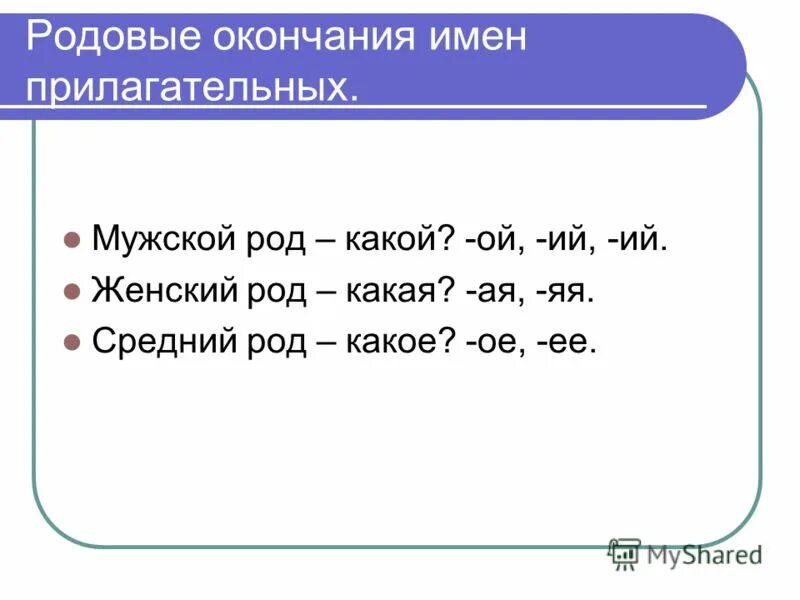 Родовые окончания имен прилагательных.

Мужской род – какой? -ой, -ий, -ий.
Женский род – какая? -ая, -яя.
Средний род – какое? -ое, -ее.

MyShared